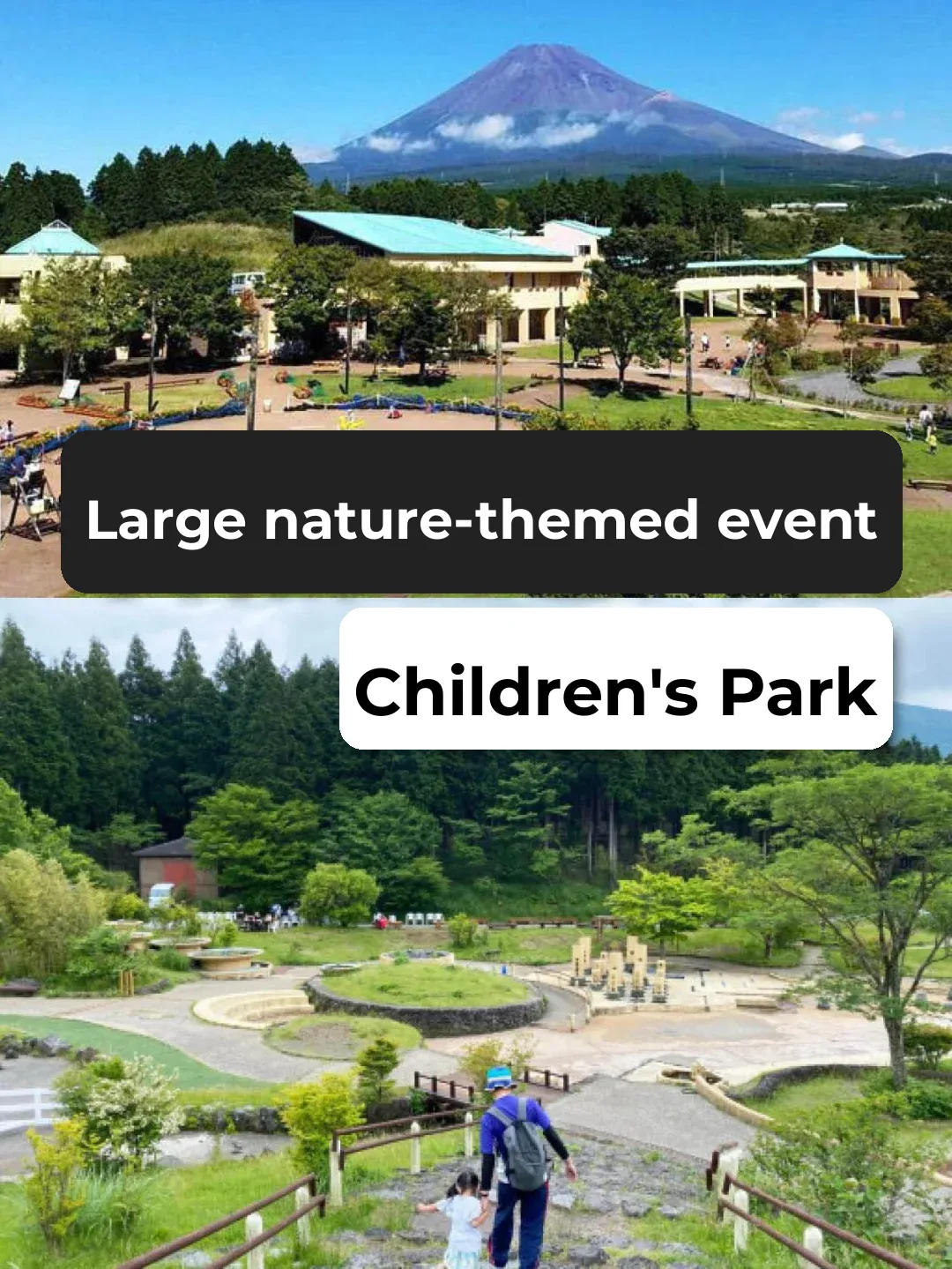 Large nature-themed event

Children's Park